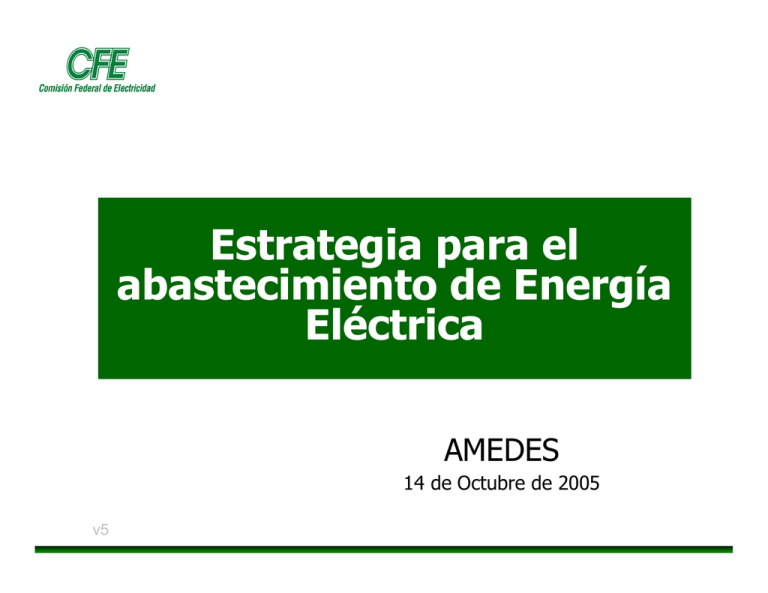 CFE
Comisión Federal de Electricidad

Estrategia para el abastecimiento de Energía Eléctrica

AMEDES
14 de Octubre de 2005

v5